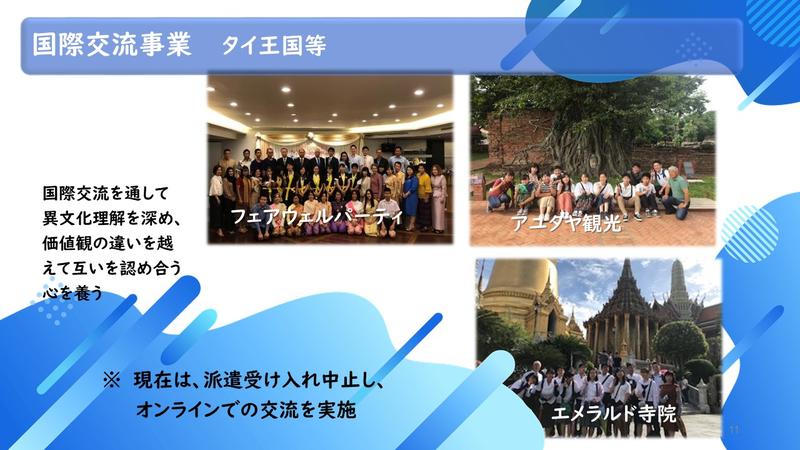 国際交流事業　タイ王国等

国際交流を通して異文化理解を深め、価値観の違いを越えて互いを認め合う心を養う

フェアウェルパーティ

アユタヤ観光

エメラルド寺院

※ 現在は、派遣受け入れ中止し、オンラインでの交流を実施

11